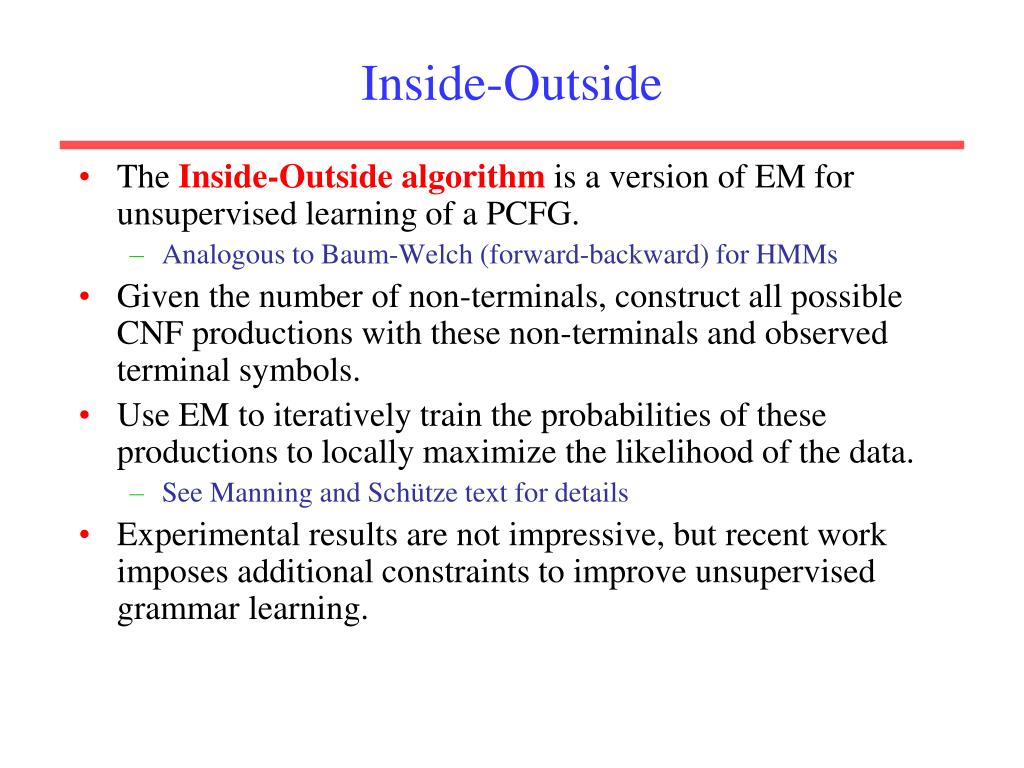 Inside-Outside

• The Inside-Outside algorithm is a version of EM for unsupervised learning of a PCFG.
– Analogous to Baum-Welch (forward-backward) for HMMs
• Given the number of non-terminals, construct all possible CNF productions with these non-terminals and observed terminal symbols.
• Use EM to iteratively train the probabilities of these productions to locally maximize the likelihood of the data.
– See Manning and Schütze text for details
• Experimental results are not impressive, but recent work imposes additional constraints to improve unsupervised grammar learning.